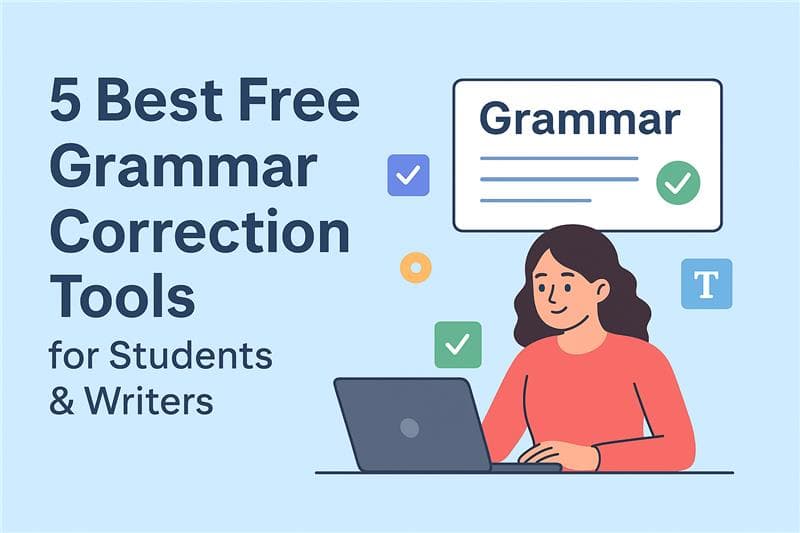 5 Best Free Grammar Correction Tools for Students & Writers

Grammar

T